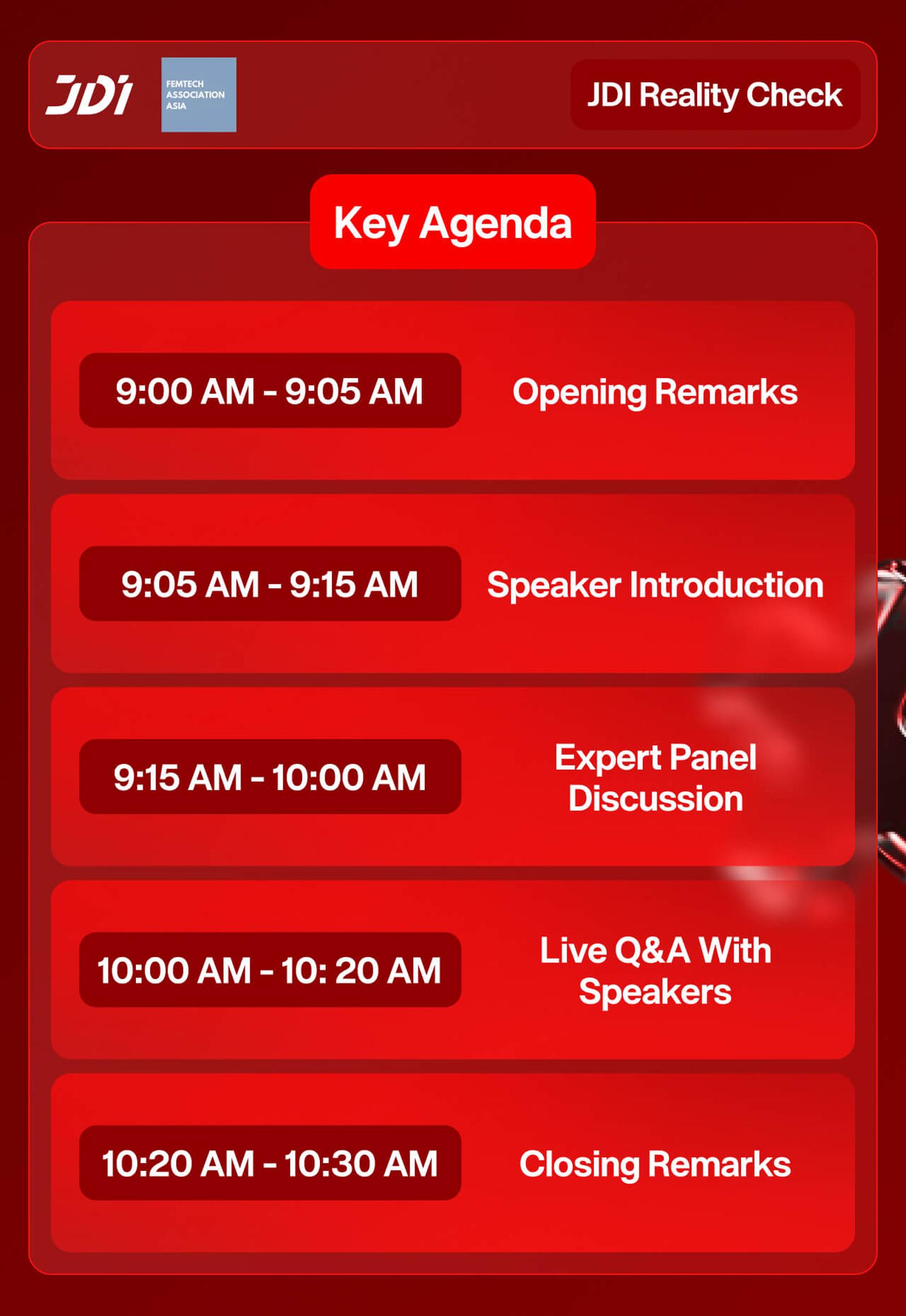 JDI

FEMTECH ASSOCIATION ASIA

JDI Reality Check

Key Agenda

9:00 AM - 9:05 AM
Opening Remarks

9:05 AM - 9:15 AM
Speaker Introduction

9:15 AM - 10:00 AM
Expert Panel Discussion

10:00 AM - 10: 20 AM
Live Q&A With Speakers

10:20 AM - 10:30 AM
Closing Remarks